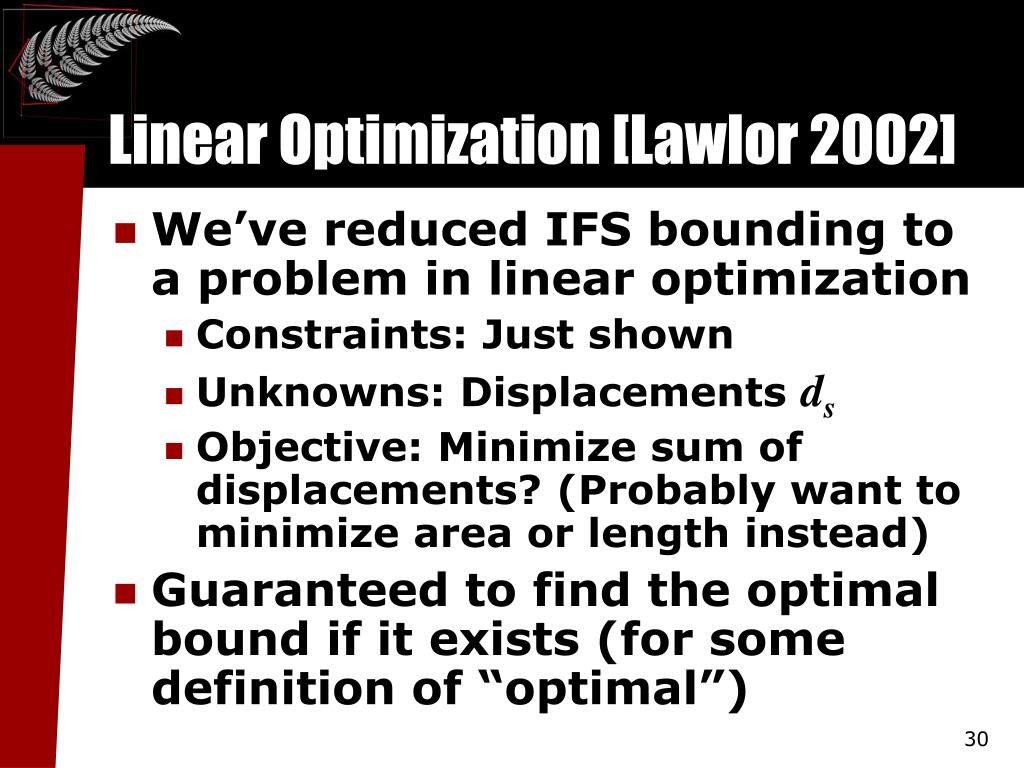 Linear Optimization [Lawlor 2002]

We’ve reduced IFS bounding to a problem in linear optimization

Constraints: Just shown

Unknowns: Displacements $d_s$

Objective: Minimize sum of displacements? (Probably want to minimize area or length instead)

Guaranteed to find the optimal bound if it exists (for some definition of “optimal”)

30